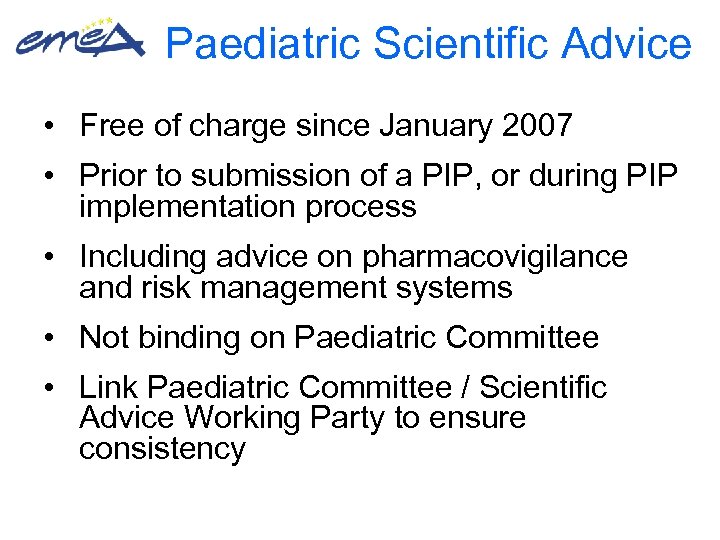 emea Paediatric Scientific Advice

• Free of charge since January 2007
• Prior to submission of a PIP, or during PIP implementation process
• Including advice on pharmacovigilance and risk management systems
• Not binding on Paediatric Committee
• Link Paediatric Committee / Scientific Advice Working Party to ensure consistency